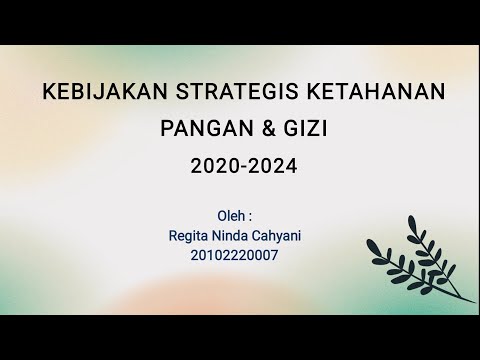 KEBIJAKAN STRATEGIS KETAHANAN PANGAN & GIZI
2020-2024

Oleh :
Regita Ninda Cahyani
20102220007